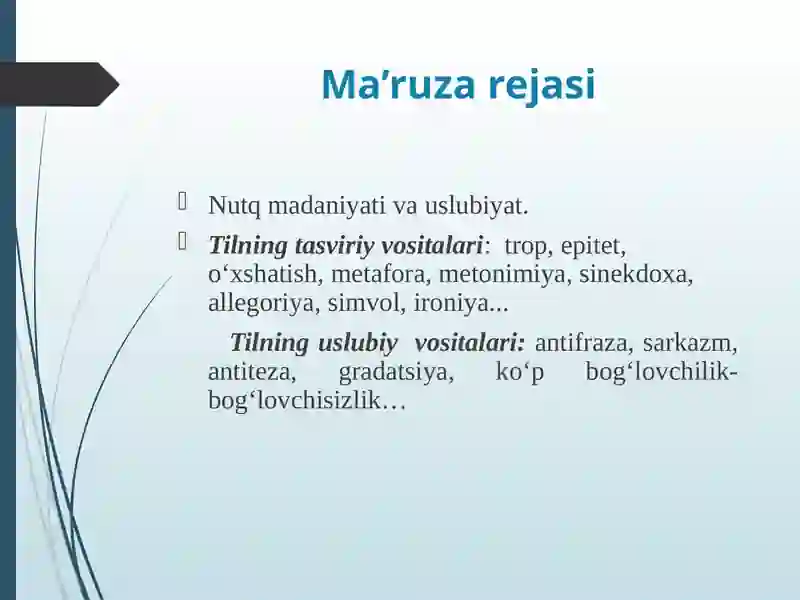 Ma’ruza rejasi

Nutq madaniyati va uslubiyat.

Tilning tasviriy vositalari: trop, epitet, o‘xshatish, metafora, metonimiya, sinekdoxa, allegoriya, simvol, ironiya...

Tilning uslubiy vositalari: antifraza, sarkazm, antiteza, gradatsiya, ko‘p bog‘lovchilik-bog‘lovchisizlik…